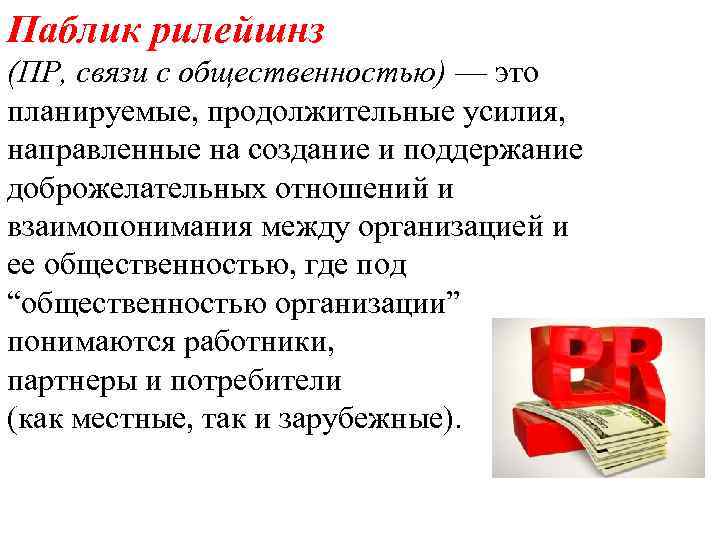 Паблик рилейшнз (ПР, связи с общественностью) — это планируемые, продолжительные усилия, направленные на создание и поддержание доброжелательных отношений и взаимопонимания между организацией и ее общественностью, где под “общественностью организации” понимаются работники, партнеры и потребители (как местные, так и зарубежные).

PR